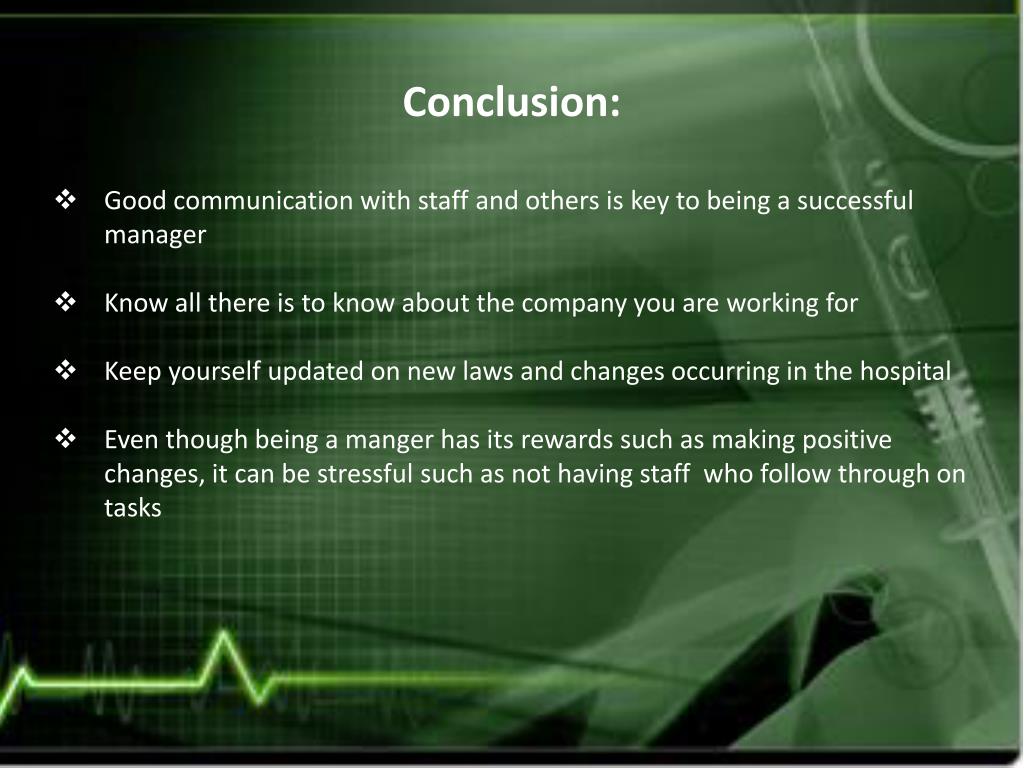 Conclusion:

❖ Good communication with staff and others is key to being a successful manager

❖ Know all there is to know about the company you are working for

❖ Keep yourself updated on new laws and changes occurring in the hospital

❖ Even though being a manger has its rewards such as making positive changes, it can be stressful such as not having staff who follow through on tasks